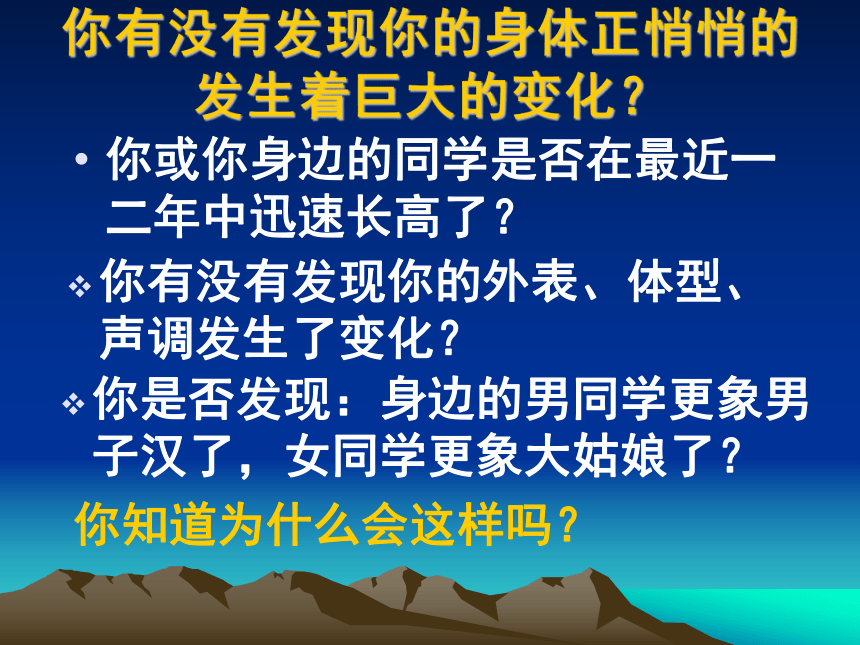 你有没有发现你的身体正悄悄的发生着巨大的变化？

• 你或你身边的同学是否在最近一二年中迅速长高了？

❖ 你有没有发现你的外表、体型、声调发生了变化？

❖ 你是否发现：身边的男同学更象男子汉了，女同学更象大姑娘了？

你知道为什么会这样吗？